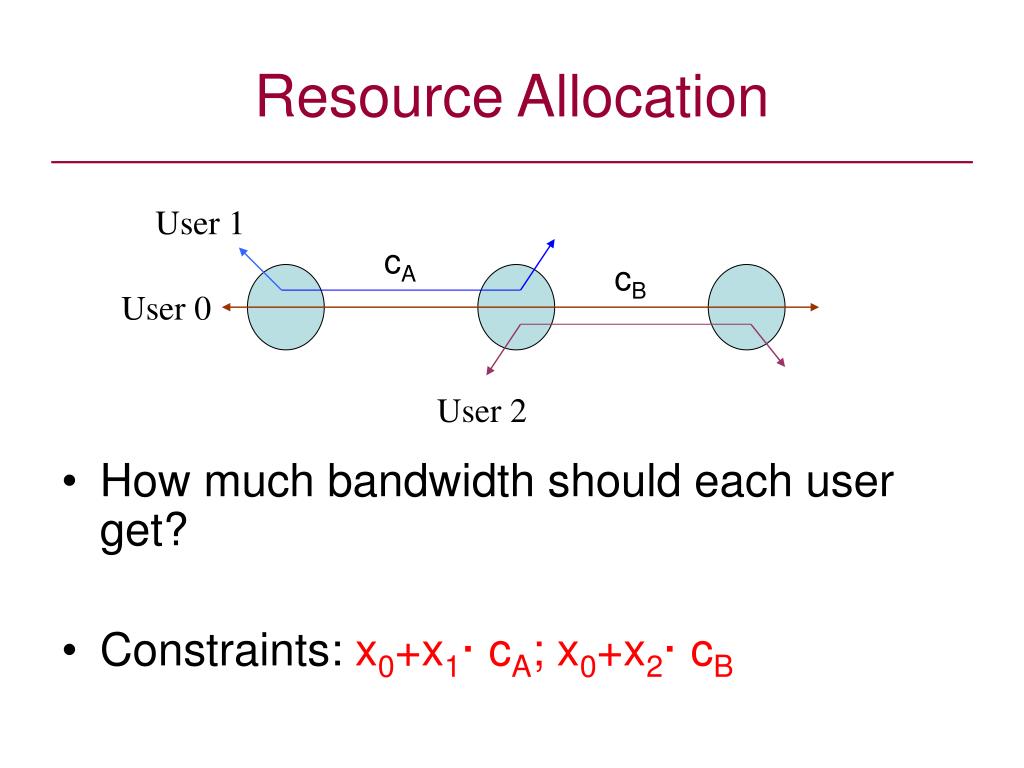 Resource Allocation

User 1

$c_A$

$c_B$

User 0

User 2

• How much bandwidth should each user get?

• Constraints: $x_0+x_1 \cdot c_A$; $x_0+x_2 \cdot c_B$